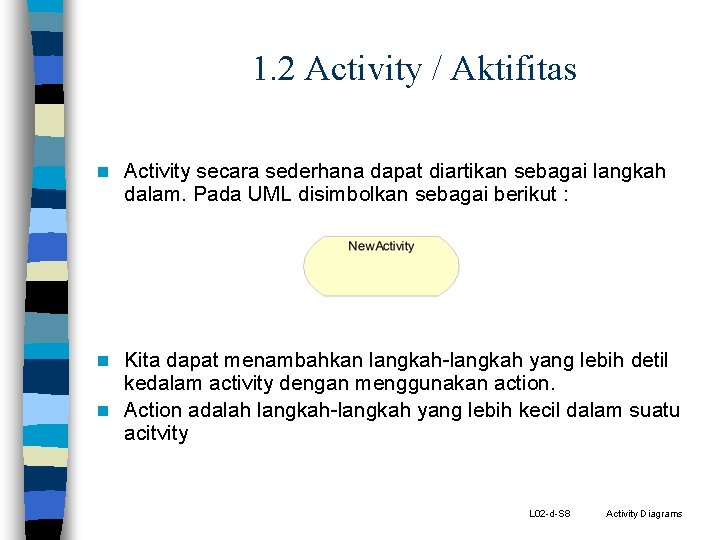 1.2 Activity / Aktifitas

Activity secara sederhana dapat diartikan sebagai langkah dalam. Pada UML disimbolkan sebagai berikut :

NewActivity

Kita dapat menambahkan langkah-langkah yang lebih detil kedalam activity dengan menggunakan action.

Action adalah langkah-langkah yang lebih kecil dalam suatu acitvity

L02-d-S8 Activity Diagrams